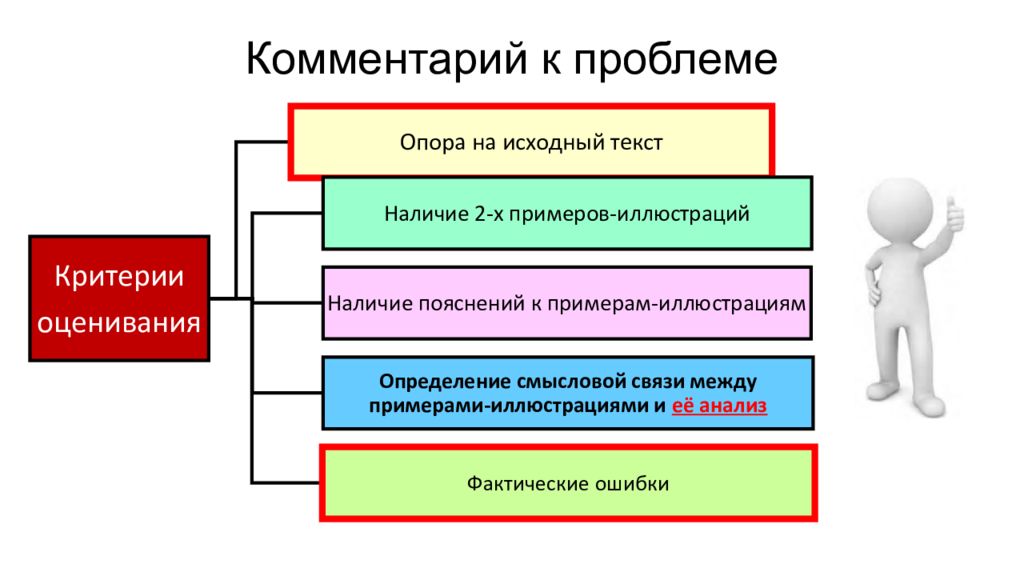 Комментарий к проблеме

Критерии оценивания

Опора на исходный текст

Наличие 2-х примеров-иллюстраций

Наличие пояснений к примерам-иллюстрациям

Определение смысловой связи между примерами-иллюстрациями и её анализ

Фактические ошибки